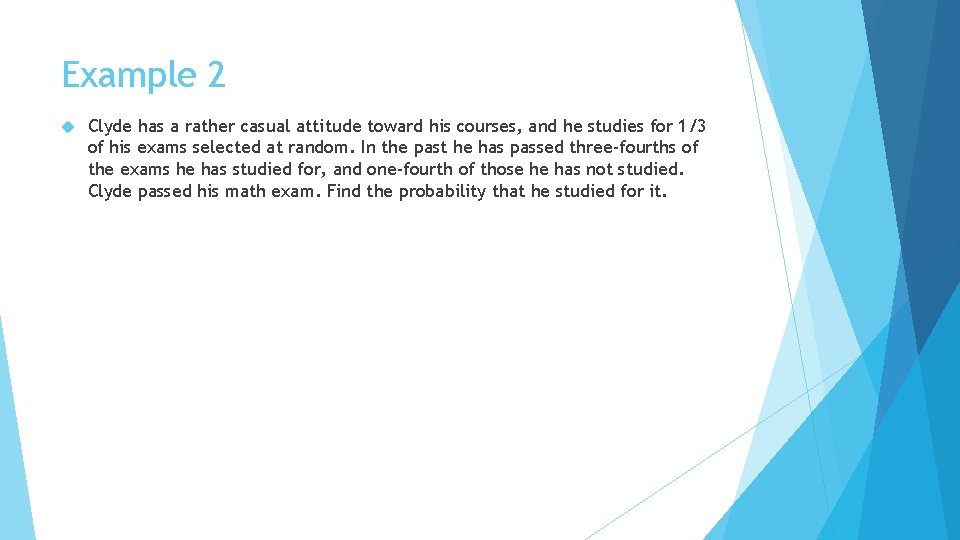 Example 2

Clyde has a rather casual attitude toward his courses, and he studies for 1/3 of his exams selected at random. In the past he has passed three-fourths of the exams he has studied for, and one-fourth of those he has not studied. Clyde passed his math exam. Find the probability that he studied for it.